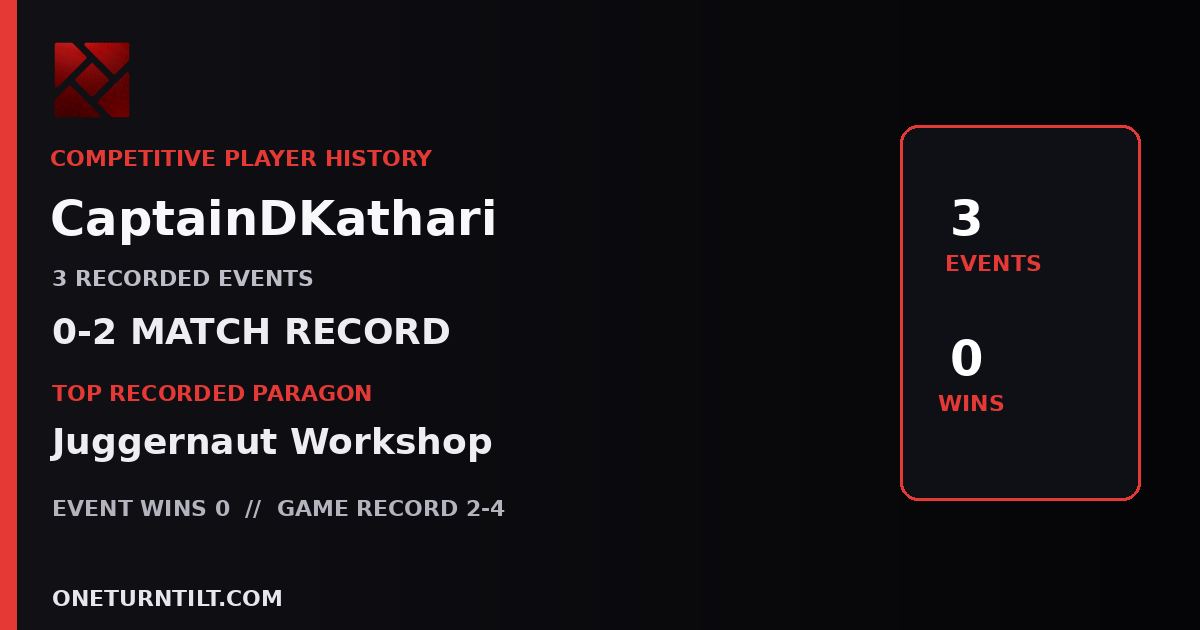 COMPETITIVE PLAYER HISTORY

CaptainDKathari

3 RECORDED EVENTS

0-2 MATCH RECORD

TOP RECORDED PARAGON

Juggernaut Workshop

EVENT WINS 0 // GAME RECORD 2-4

ONETURNTILT.COM

3
EVENTS

0
WINS